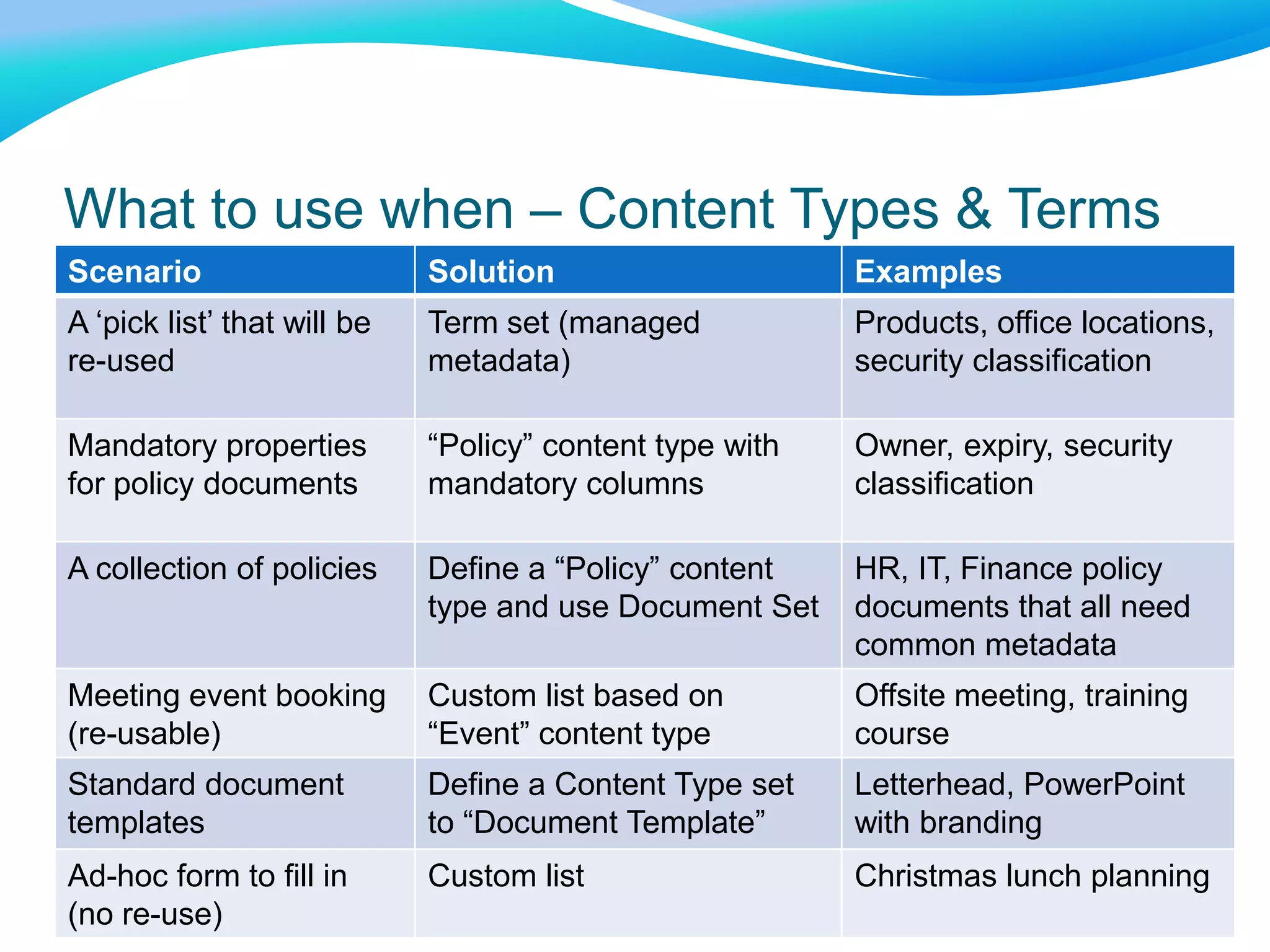 What to use when – Content Types & Terms

| Scenario | Solution | Examples |
|---|---|---|
| A ‘pick list’ that will be re-used | Term set (managed metadata) | Products, office locations, security classification |
| Mandatory properties for policy documents | “Policy” content type with mandatory columns | Owner, expiry, security classification |
| A collection of policies | Define a “Policy” content type and use Document Set | HR, IT, Finance policy documents that all need common metadata |
| Meeting event booking (re-usable) | Custom list based on “Event” content type | Offsite meeting, training course |
| Standard document templates | Define a Content Type set to “Document Template” | Letterhead, PowerPoint with branding |
| Ad-hoc form to fill in (no re-use) | Custom list | Christmas lunch planning |